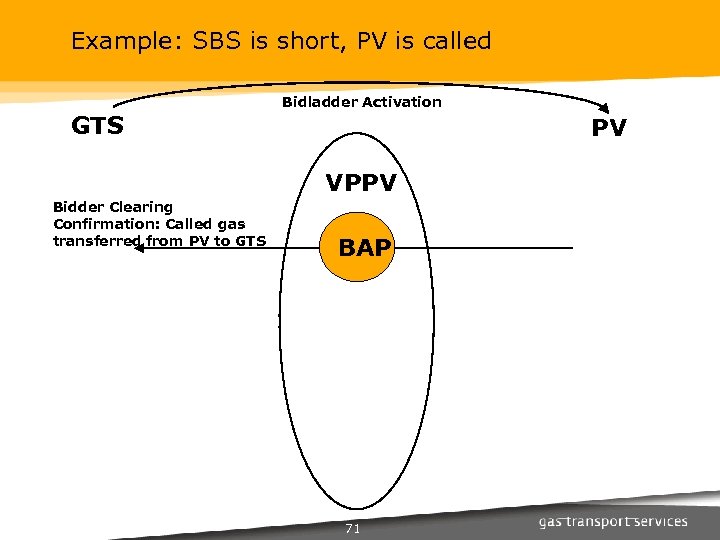 Example: SBS is short, PV is called

Bidladder Activation

GTS

PV

VPPV

Bidder Clearing Confirmation: Called gas transferred from PV to GTS

BAP

71

gas transport services